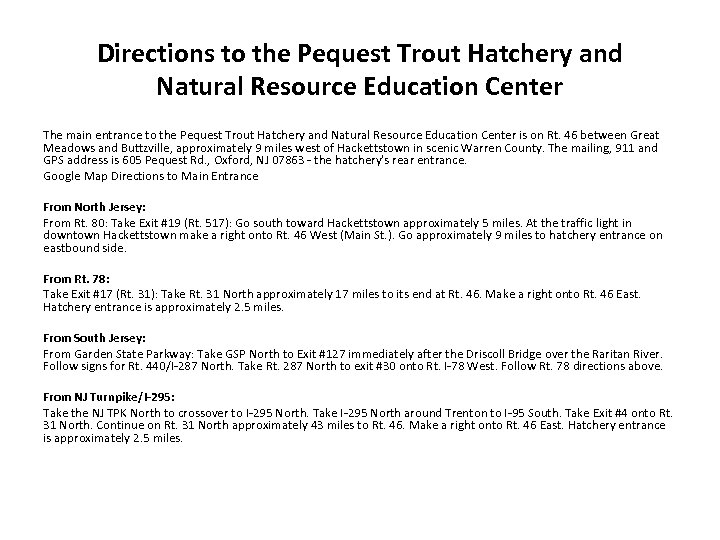 Directions to the Pequest Trout Hatchery and Natural Resource Education Center

The main entrance to the Pequest Trout Hatchery and Natural Resource Education Center is on Rt. 46 between Great Meadows and Buttzville, approximately 9 miles west of Hackettstown in scenic Warren County. The mailing, 911 and GPS address is 605 Pequest Rd., Oxford, NJ 07863 - the hatchery's rear entrance.

Google Map Directions to Main Entrance

From North Jersey:
From Rt. 80: Take Exit #19 (Rt. 517): Go south toward Hackettstown approximately 5 miles. At the traffic light in downtown Hackettstown make a right onto Rt. 46 West (Main St.). Go approximately 9 miles to hatchery entrance on eastbound side.

From Rt. 78:
Take Exit #17 (Rt. 31): Take Rt. 31 North approximately 17 miles to its end at Rt. 46. Make a right onto Rt. 46 East. Hatchery entrance is approximately 2.5 miles.

From South Jersey:
From Garden State Parkway: Take GSP North to Exit #127 immediately after the Driscoll Bridge over the Raritan River. Follow signs for Rt. 440/I-287 North. Take Rt. 287 North to exit #30 onto Rt. I-78 West. Follow Rt. 78 directions above.

From NJ Turnpike/I-295:
Take the NJ TPK North to crossover to I-295 North. Take I-295 North around Trenton to I-95 South. Take Exit #4 onto Rt. 31 North. Continue on Rt. 31 North approximately 43 miles to Rt. 46. Make a right onto Rt. 46 East. Hatchery entrance is approximately 2.5 miles.